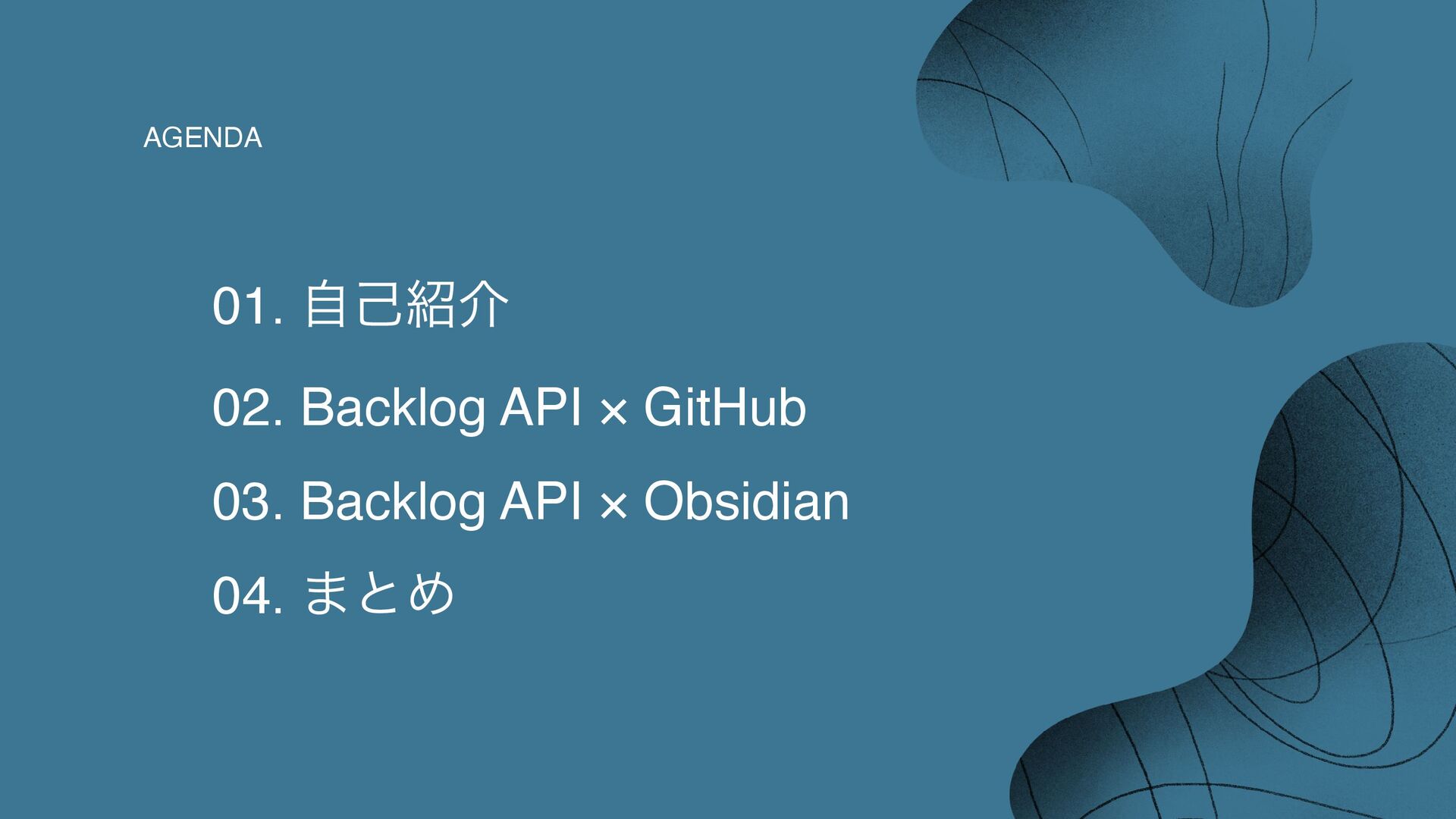 AGENDA

01. 自己紹介

02. Backlog API × GitHub

03. Backlog API × Obsidian

04. まとめ